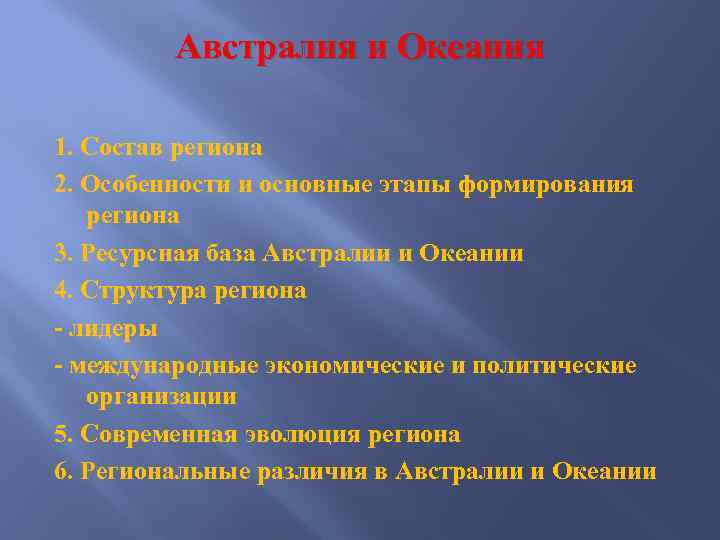 Австралия и Океания

1. Состав региона

2. Особенности и основные этапы формирования региона

3. Ресурсная база Австралии и Океании

4. Структура региона

- лидеры

- международные экономические и политические организации

5. Современная эволюция региона

6. Региональные различия в Австралии и Океании